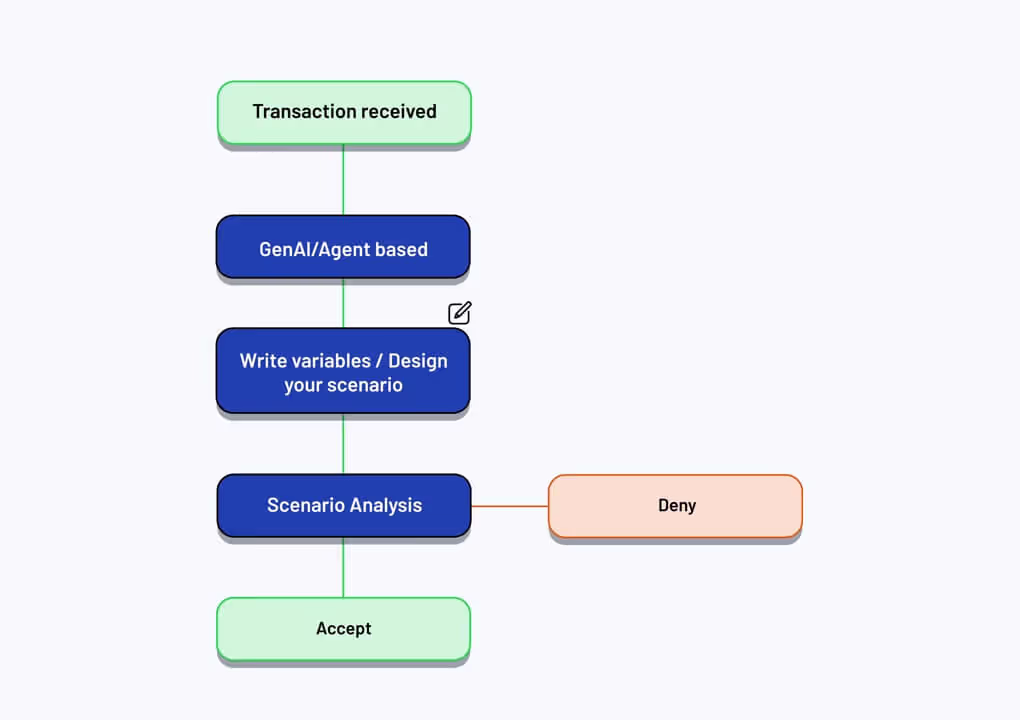 Transaction received

GenAI/Agent based

Write variables / Design your scenario

Scenario Analysis

Deny

Accept